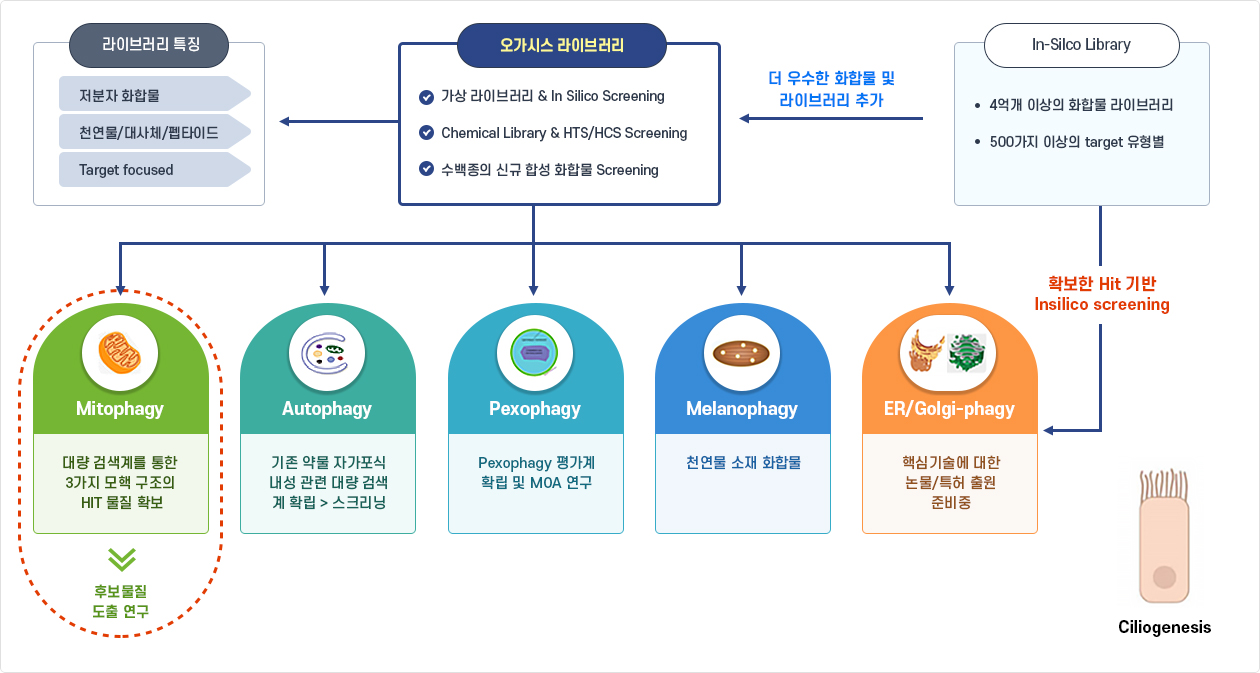 라이브러리 특징

저분자 화합물

천연물/대사체/펩타이드

Target focused

오가시스 라이브러리

가상 라이브러리 & In Silico Screening

Chemical Library & HTS/HCS Screening

수백종의 신규 합성 화합물 Screening

더 우수한 화합물 및 라이브러리 추가

In-Silco Library

• 4억개 이상의 화합물 라이브러리

• 500가지 이상의 target 유형별

확보한 Hit 기반 Insilico screening

Mitophagy

대량 검색계를 통한 3가지 모핵 구조의 HIT 물질 확보

후보물질 도출 연구

Autophagy

기존 약물 자가포식 내성 관련 대량 검색계 확립 > 스크리닝

Pexophagy

Pexophagy 평가계 확립 및 MOA 연구

Melanophagy

천연물 소재 화합물

ER/Golgi-phagy

핵심기술에 대한 논물/특허 출원 준비중

Ciliogenesis